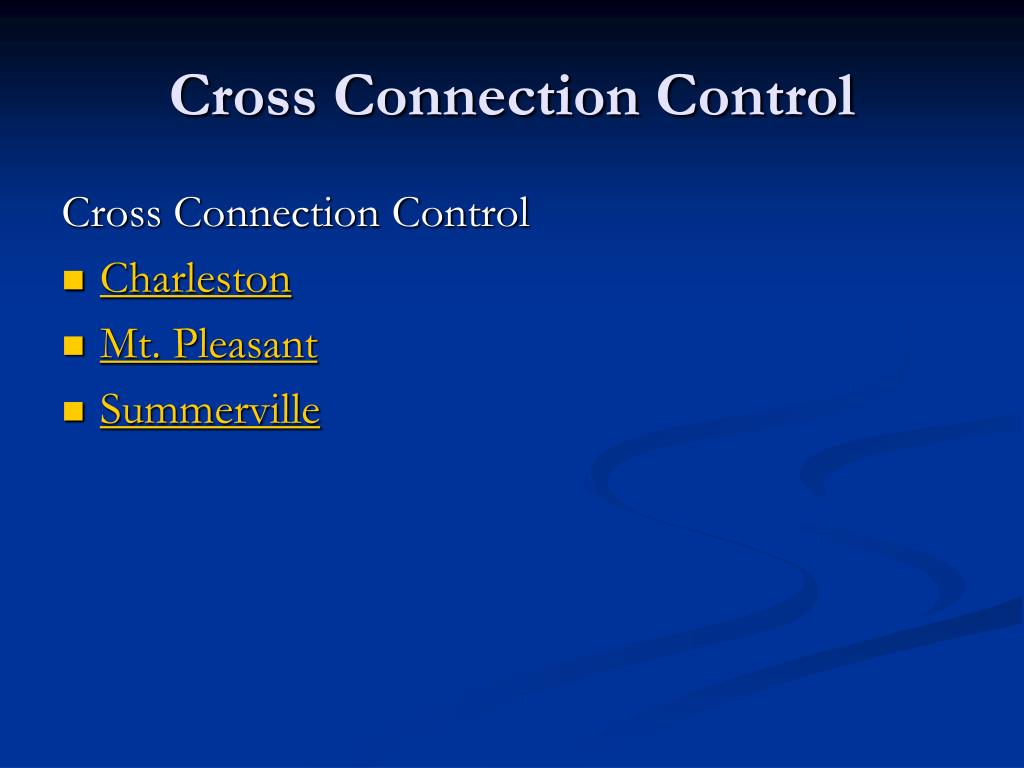 Cross Connection Control

Cross Connection Control

- Charleston
- Mt. Pleasant
- Summerville